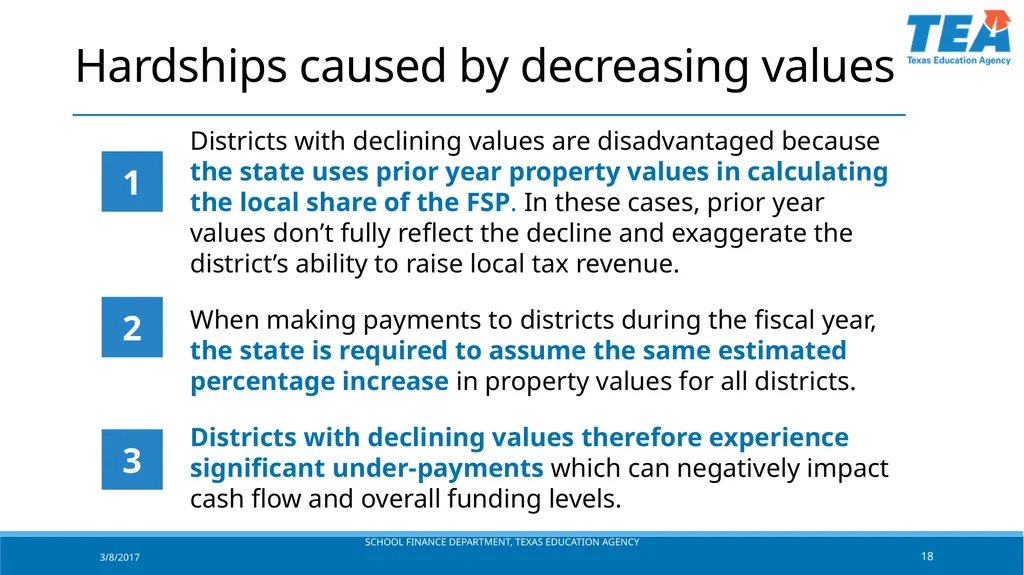 Hardships caused by decreasing values

TEA
Texas Education Agency

1

Districts with declining values are disadvantaged because the state uses prior year property values in calculating the local share of the FSP. In these cases, prior year values don't fully reflect the decline and exaggerate the district's ability to raise local tax revenue.

2

When making payments to districts during the fiscal year, the state is required to assume the same estimated percentage increase in property values for all districts.

3

Districts with declining values therefore experience significant under-payments which can negatively impact cash flow and overall funding levels.

SCHOOL FINANCE DEPARTMENT, TEXAS EDUCATION AGENCY

3/8/2017

18